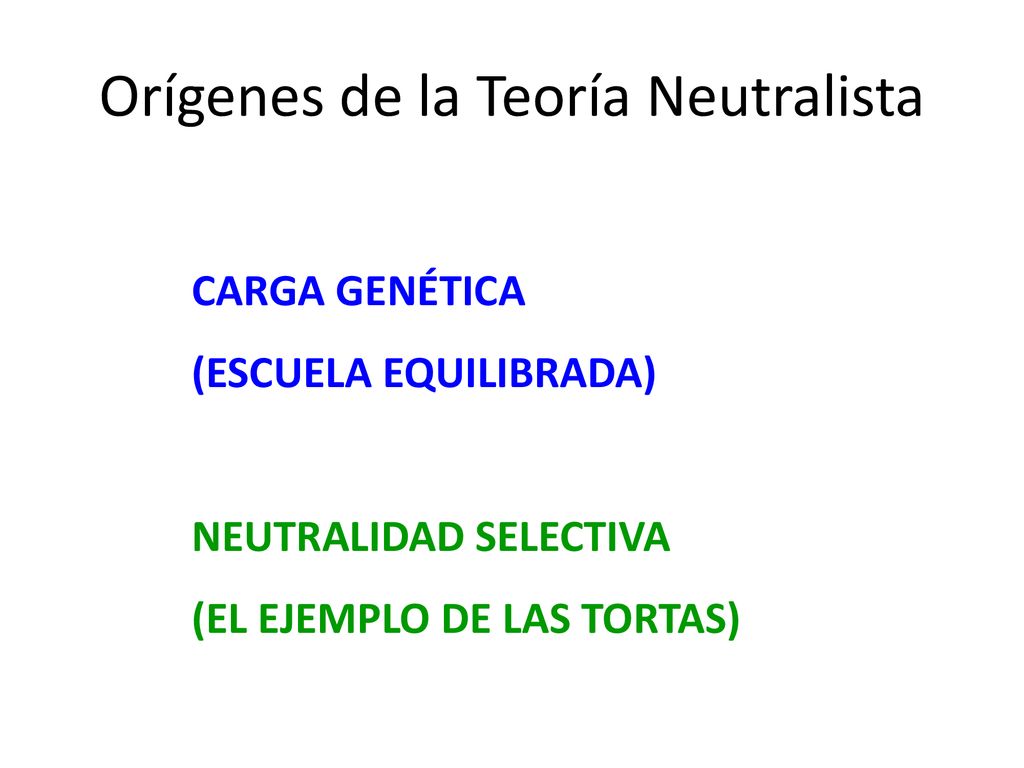 Orígenes de la Teoría Neutralista

CARGA GENÉTICA

(ESCUELA EQUILIBRADA)

NEUTRALIDAD SELECTIVA

(EL EJEMPLO DE LAS TORTAS)